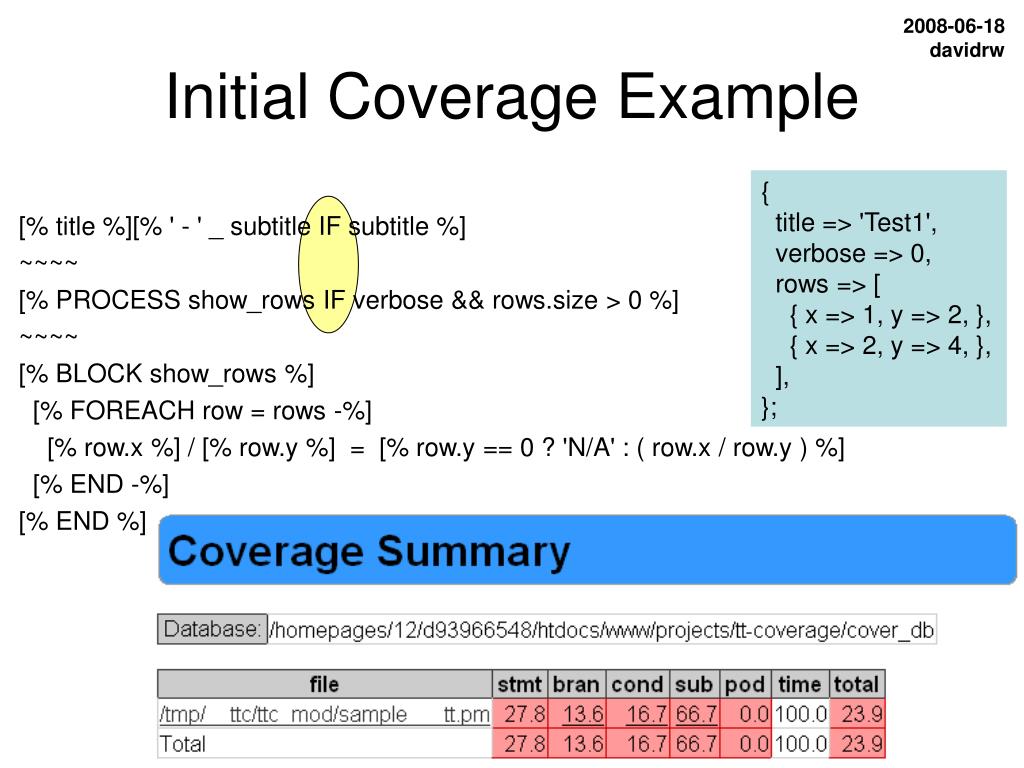 2008-06-18
davidrw

Initial Coverage Example

[% title %][% ' - ' _ subtitle IF subtitle %]
~~~~
[% PROCESS show_rows IF verbose && rows.size > 0 %]
~~~~
[% BLOCK show_rows %]
[% FOREACH row = rows -%]
[% row.x %] / [% row.y %] = [% row.y == 0 ? 'N/A' : ( row.x / row.y ) %]
[% END -%]
[% END %]

{
title => 'Test1',
verbose => 0,
rows => [
{ x => 1, y => 2, },
{ x => 2, y => 4, },
],
};

Coverage Summary

Database: /homepages/12/d93966548/htdocs/www/projects/tt-coverage/cover_db

| file | stmt | bran | cond | sub | pod | time | total |
|---|---|---|---|---|---|---|---|
| /tmp/ ttc/ttc_mod/sample tt.pm | 27.8 | 13.6 | 16.7 | 66.7 | 0.0 | 100.0 | 23.9 |
| Total | 27.8 | 13.6 | 16.7 | 66.7 | 0.0 | 100.0 | 23.9 |